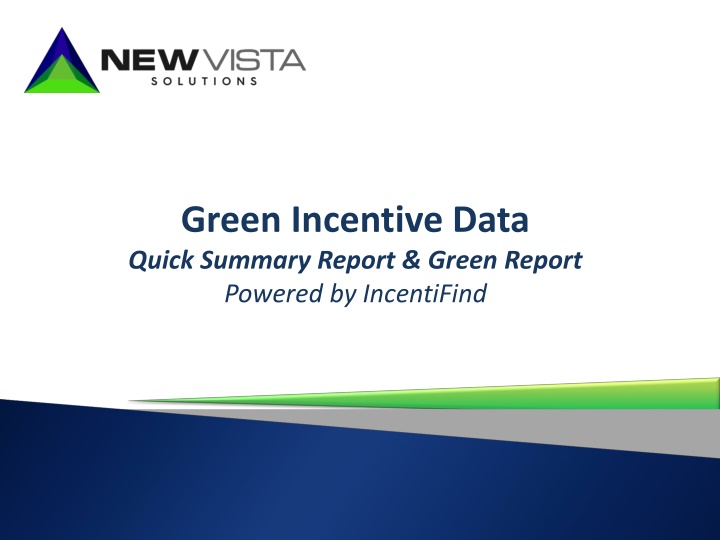 NEW VISTA
SOLUTIONS

Green Incentive Data
Quick Summary Report & Green Report
Powered by IncentiFind